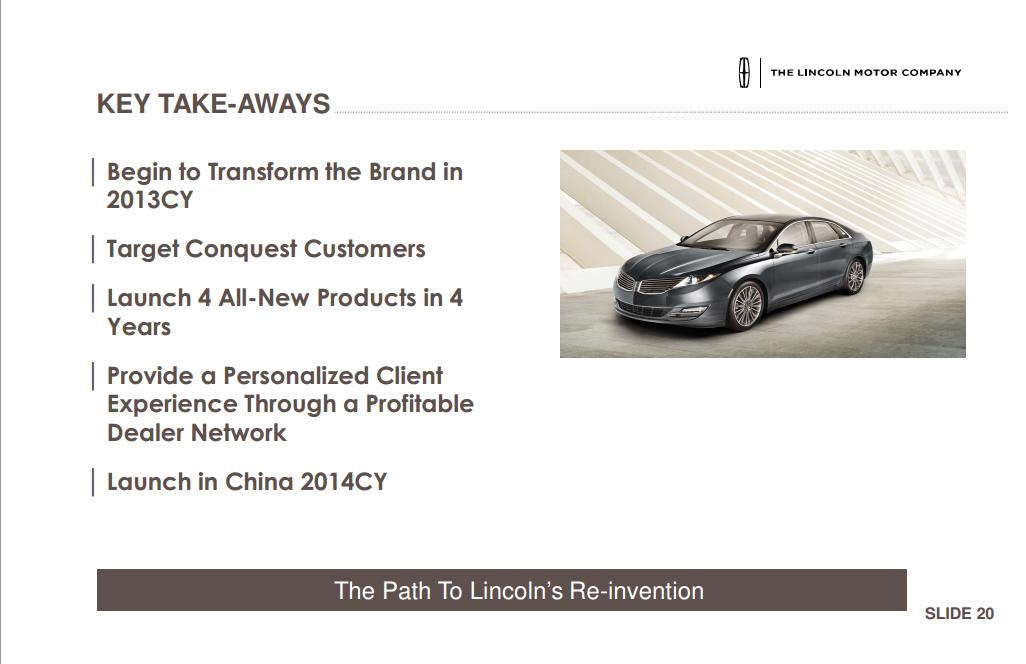 THE LINCOLN MOTOR COMPANY

KEY TAKE-AWAYS

Begin to Transform the Brand in 2013CY

Target Conquest Customers

Launch 4 All-New Products in 4 Years

Provide a Personalized Client Experience Through a Profitable Dealer Network

Launch in China 2014CY

The Path To Lincoln's Re-invention

SLIDE 20